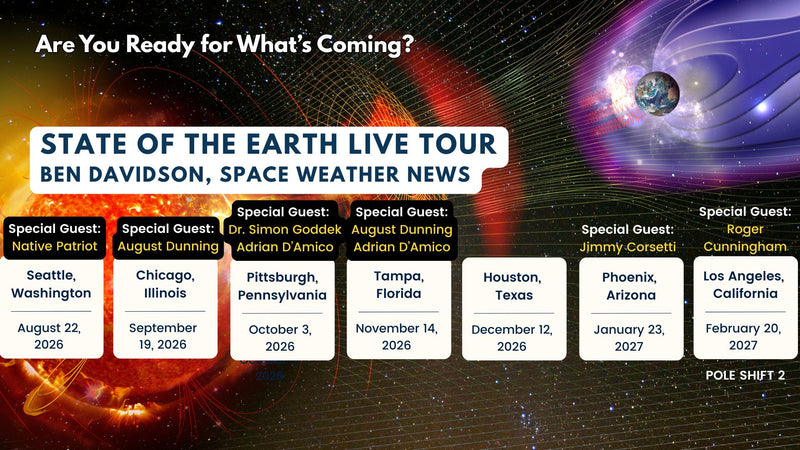 Are You Ready for What's Coming?

STATE OF THE EARTH LIVE TOUR
BEN DAVIDSON, SPACE WEATHER NEWS

Special Guest: Native Patriot
Seattle, Washington
August 22, 2026

Special Guest: August Dunning
Chicago, Illinois
September 19, 2026

Special Guest: Dr. Simon Goddek Adrian D'Amico
Pittsburgh, Pennsylvania
October 3, 2026

Special Guest: August Dunning Adrian D'Amico
Tampa, Florida
November 14, 2026

Houston, Texas
December 12, 2026

Special Guest: Jimmy Corsetti
Phoenix, Arizona
January 23, 2027

Special Guest: Roger Cunningham
Los Angeles, California
February 20, 2027

POLE SHIFT 2